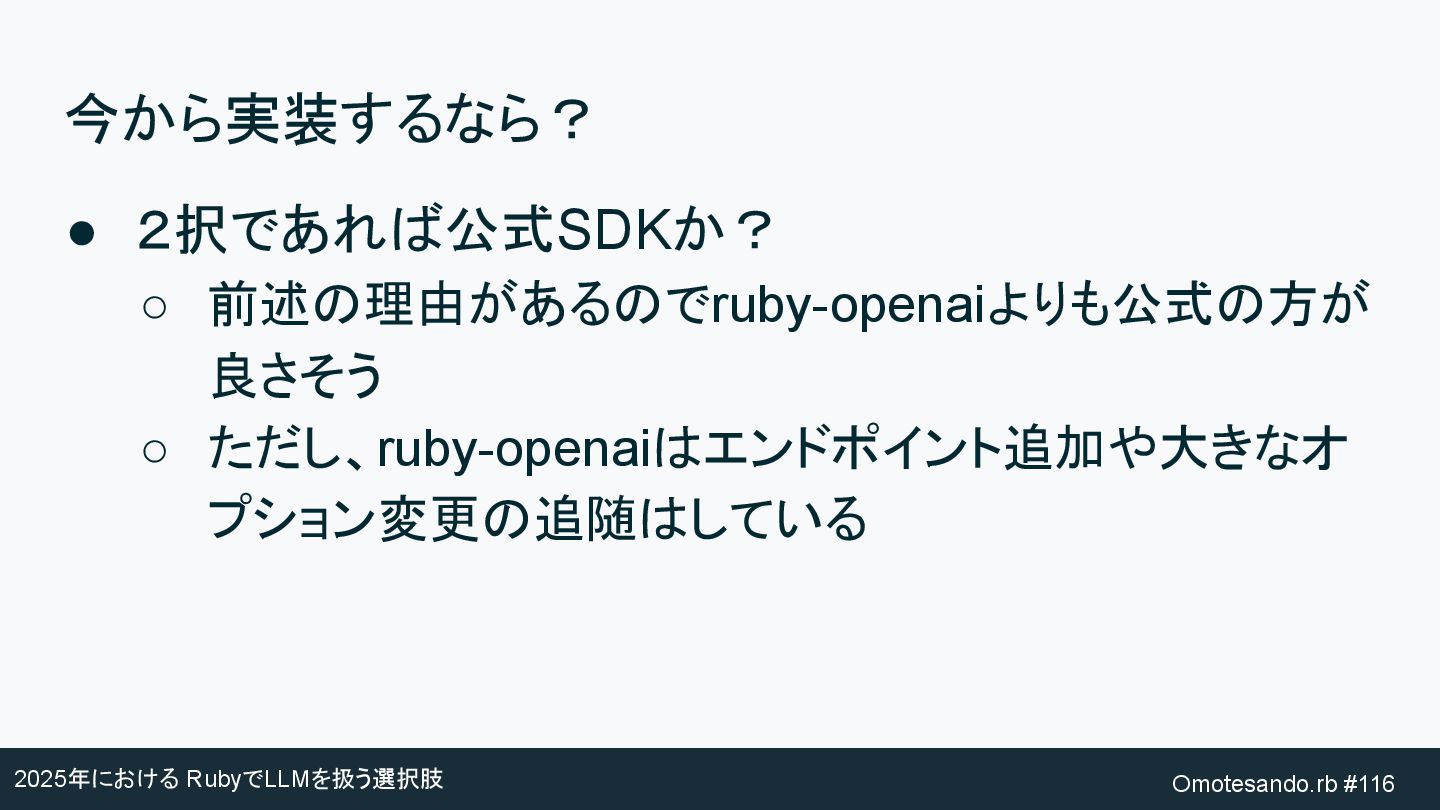 今から実装するなら？

● ２択であれば公式SDKか？
  ○ 前述の理由があるのでruby-openaiよりも公式の方が良さそう
  ○ ただし、ruby-openaiはエンドポイント追加や大きなオプション変更の追随はしている

2025年における RubyでLLMを扱う選択肢

Omotesando.rb #116